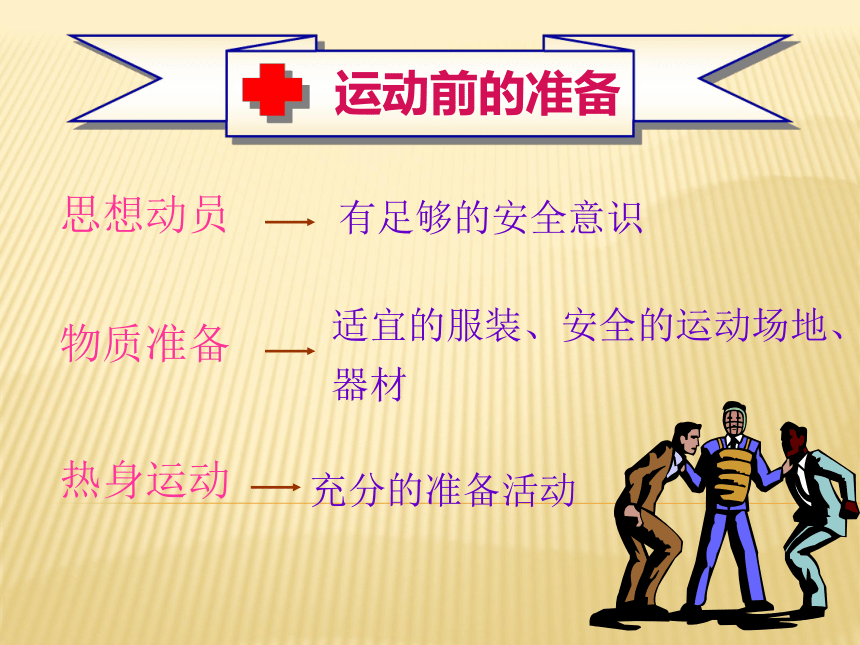 运动前的准备

思想动员 → 有足够的安全意识

物质准备 → 适宜的服装、安全的运动场地、器材

热身运动 → 充分的准备活动